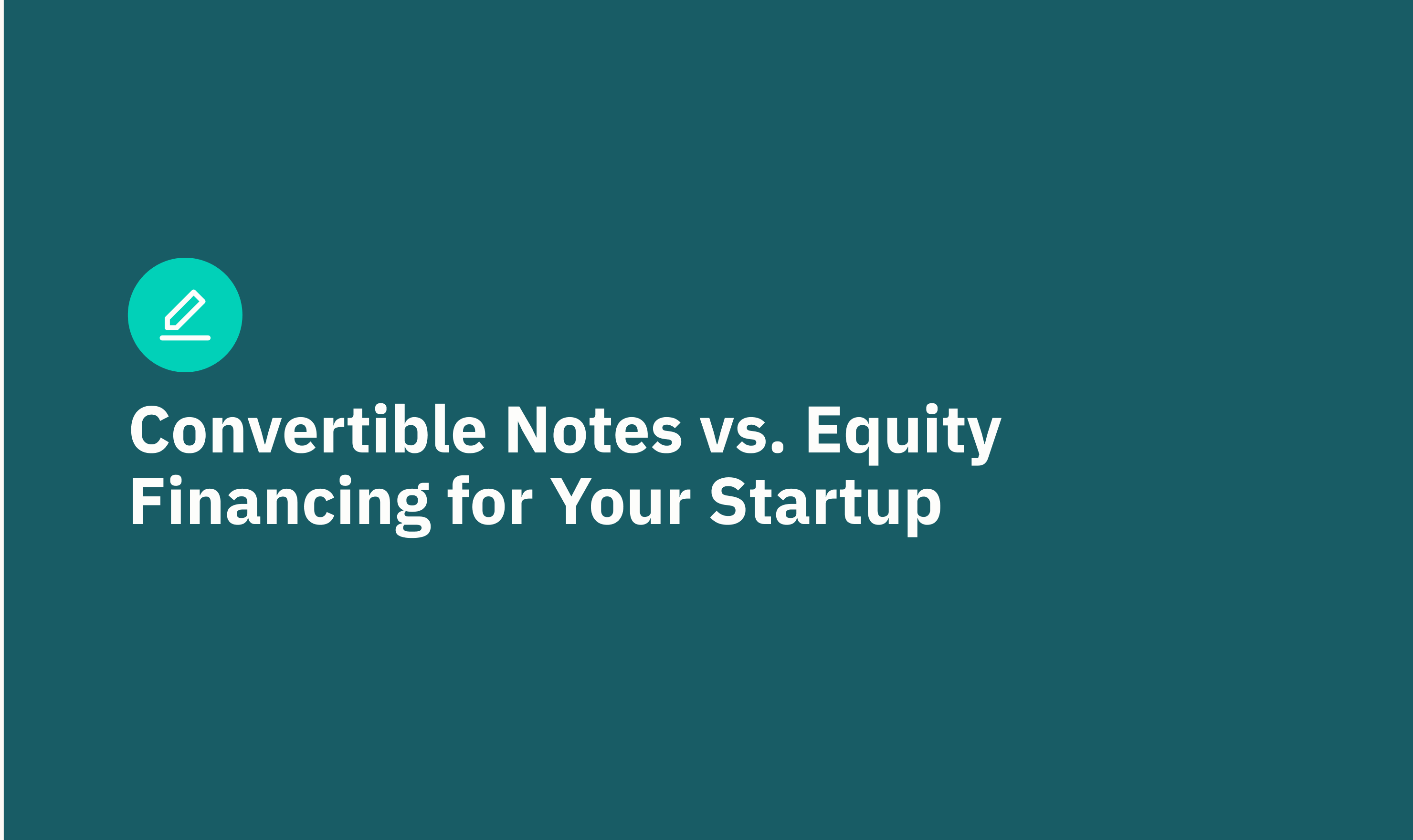 Convertible Notes vs. Equity Financing for Your Startup